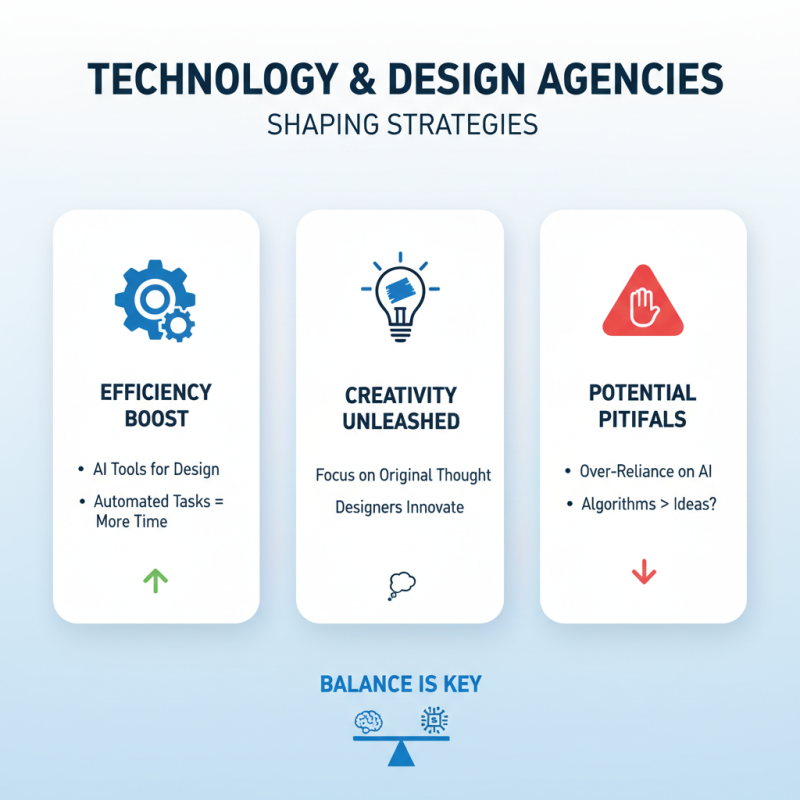 TECHNOLOGY & DESIGN AGENCIES
SHAPING STRATEGIES

EFFICIENCY BOOST

• AI Tools for Design
• Automated Tasks = More Time

CREATIVITY UNLEASHED

Focus on Original Thought
Designers Innovate

POTENTIAL PITIFALS

• Over-Reliance on AI
• Algorithms > Ideas?

BALANCE IS KEY